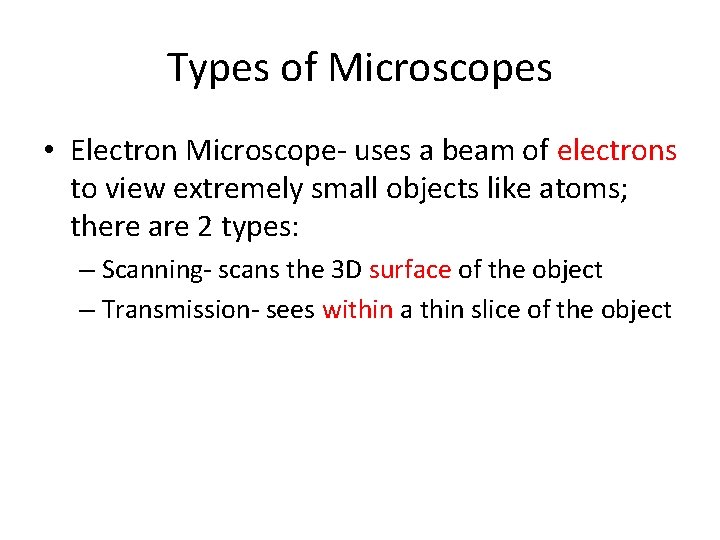 Types of Microscopes

• Electron Microscope- uses a beam of electrons to view extremely small objects like atoms; there are 2 types:

– Scanning- scans the 3D surface of the object

– Transmission- sees within a thin slice of the object